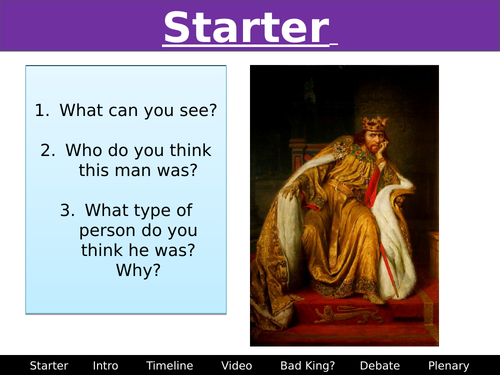 Starter

1. What can you see?

2. Who do you think this man was?

3. What type of person do you think he was? Why?

Starter Intro Timeline Video Bad King? Debate Plenary